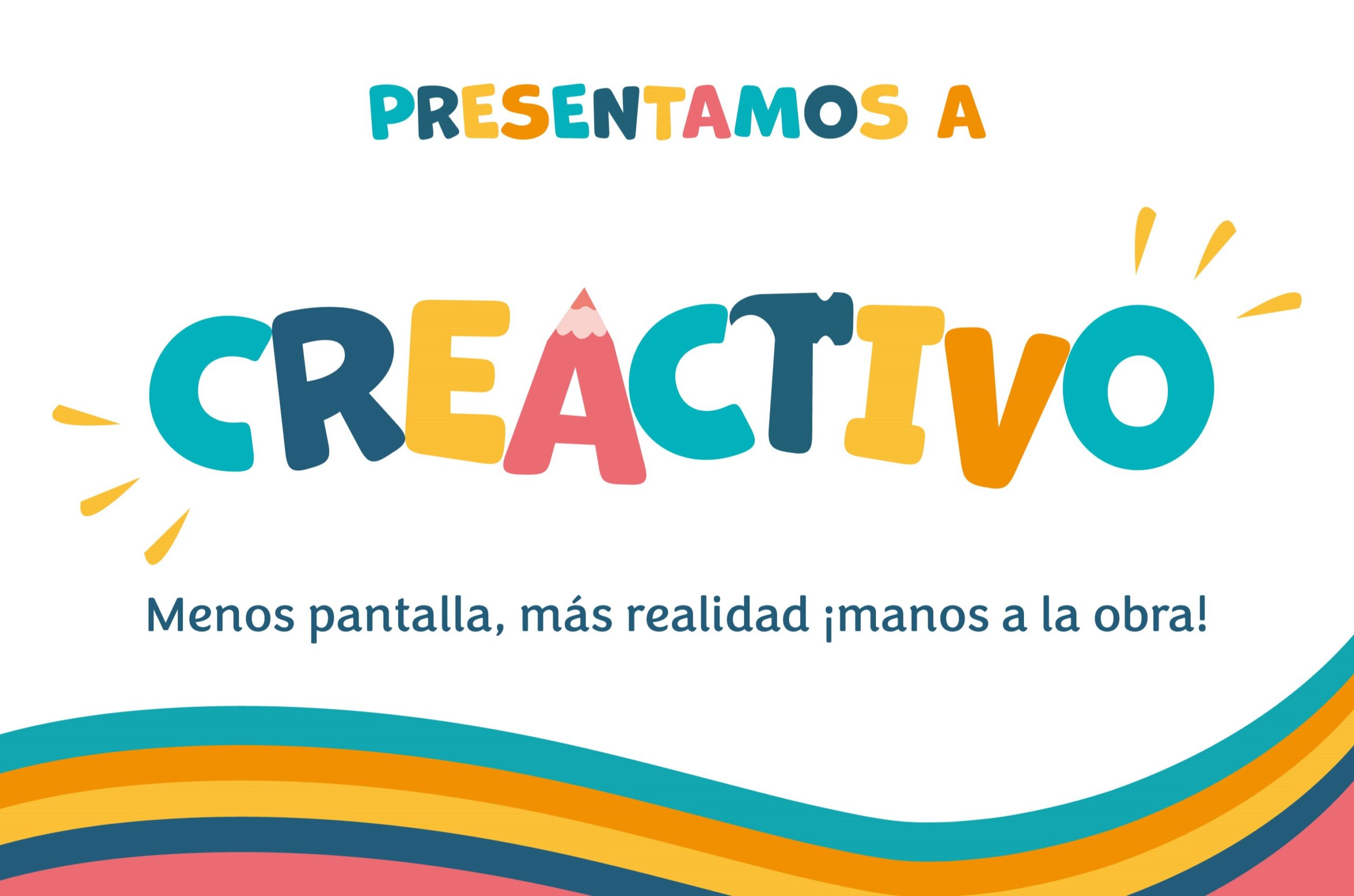 PRESENTAMOS A

CREACTIVO

Menos pantalla, más realidad ¡manos a la obra!